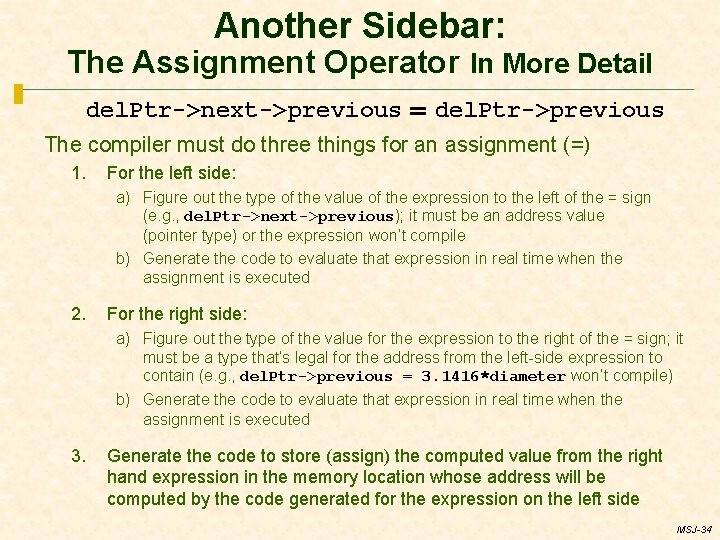 Another Sidebar:
The Assignment Operator In More Detail

delPtr->next->previous = delPtr->previous

The compiler must do three things for an assignment (=)

1. For the left side:

a) Figure out the type of the value of the expression to the left of the = sign (e.g., delPtr->next->previous); it must be an address value (pointer type) or the expression won't compile

b) Generate the code to evaluate that expression in real time when the assignment is executed

2. For the right side:

a) Figure out the type of the value for the expression to the right of the = sign; it must be a type that's legal for the address from the left-side expression to contain (e.g., delPtr->previous = 3.1416*diameter won't compile)

b) Generate the code to evaluate that expression in real time when the assignment is executed

3. Generate the code to store (assign) the computed value from the right hand expression in the memory location whose address will be computed by the code generated for the expression on the left side

MSJ-34